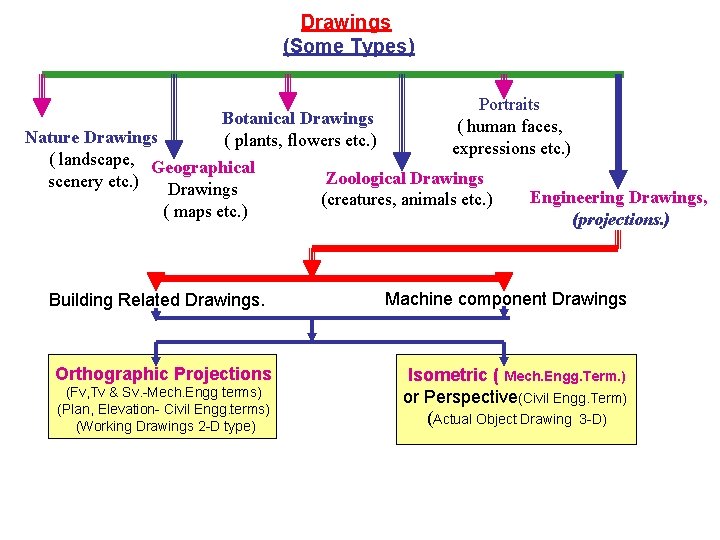 Drawings
(Some Types)

Nature Drawings
( landscape, scenery etc.)

Geographical Drawings
( maps etc.)

Botanical Drawings
( plants, flowers etc.)

Zoological Drawings
(creatures, animals etc.)

Portraits
( human faces, expressions etc.)

Engineering Drawings,
(projections.)

Building Related Drawings.

Machine component Drawings

Orthographic Projections
(Fv,Tv & Sv.-Mech.Engg terms)
(Plan, Elevation- Civil Engg.terms)
(Working Drawings 2-D type)

Isometric ( Mech.Engg.Term.)
or Perspective(Civil Engg.Term)
(Actual Object Drawing 3-D)